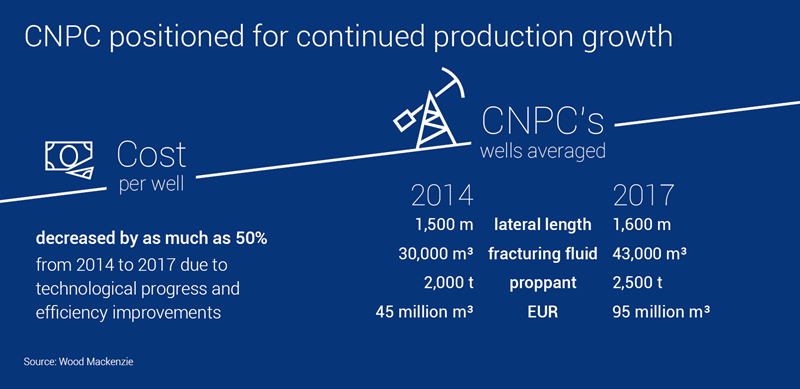 CNPC positioned for continued production growth

Cost
per well

decreased by as much as 50% from 2014 to 2017 due to technological progress and efficiency improvements

CNPC's
wells averaged

| 2014 | | 2017 |
|---|---|---|
| 1,500 m | lateral length | 1,600 m |
| 30,000 m³ | fracturing fluid | 43,000 m³ |
| 2,000 t | proppant | 2,500 t |
| 45 million m³ | EUR | 95 million m³ |

Source: Wood Mackenzie